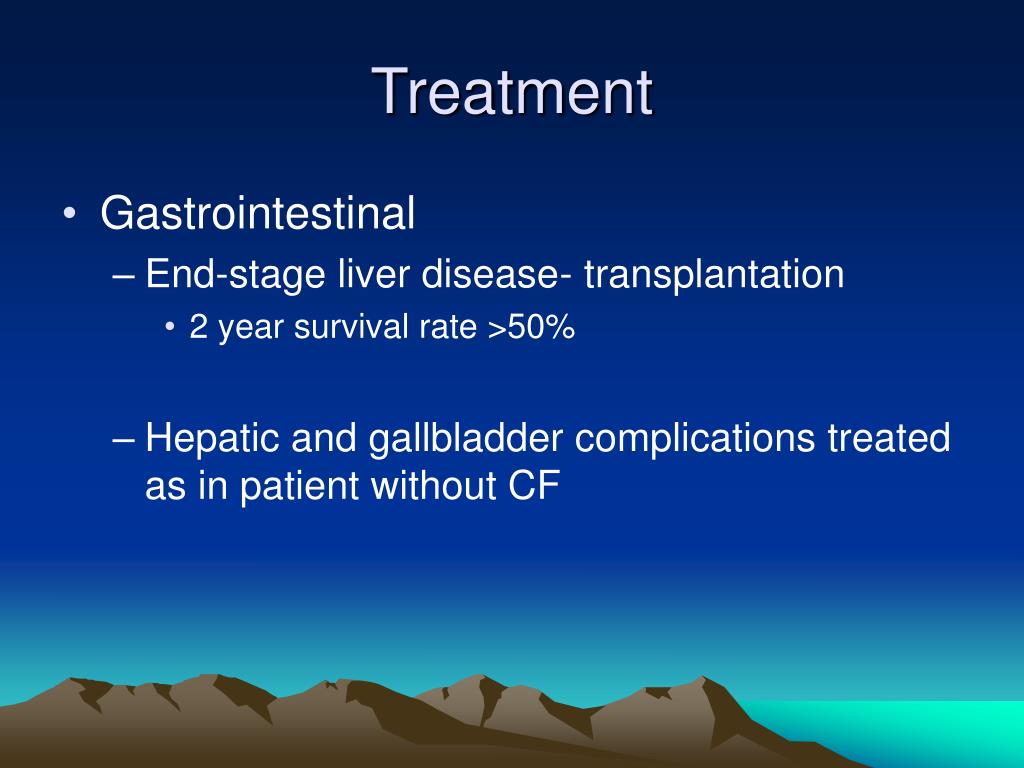 Treatment

• Gastrointestinal
– End-stage liver disease- transplantation
• 2 year survival rate >50%

– Hepatic and gallbladder complications treated as in patient without CF